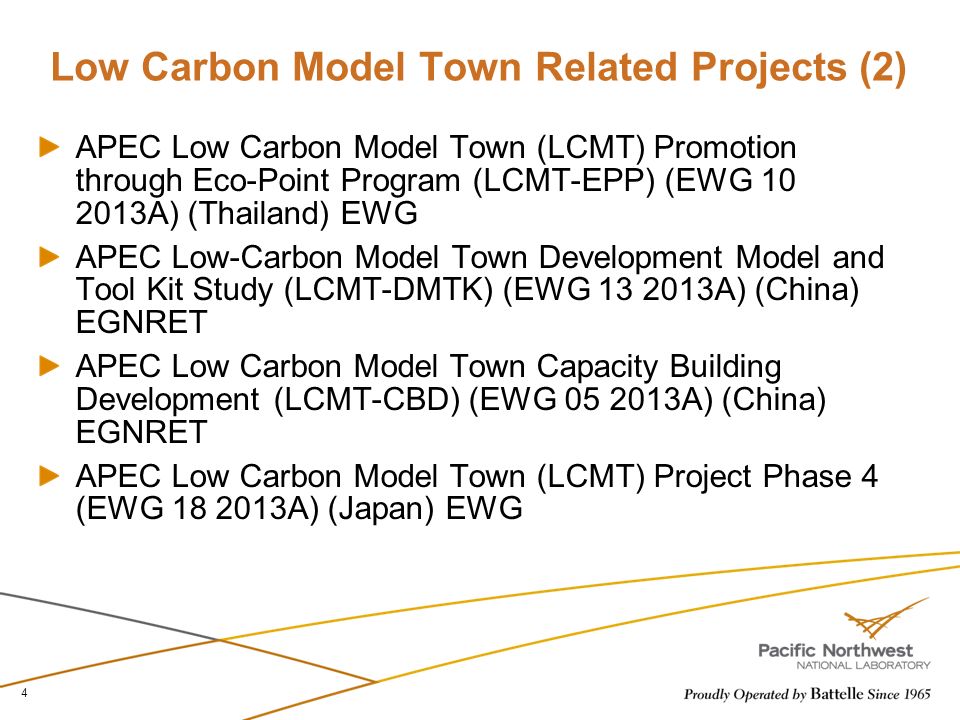 Low Carbon Model Town Related Projects (2)

APEC Low Carbon Model Town (LCMT) Promotion through Eco-Point Program (LCMT-EPP) (EWG 10 2013A) (Thailand) EWG

APEC Low-Carbon Model Town Development Model and Tool Kit Study (LCMT-DMTK) (EWG 13 2013A) (China) EGNRET

APEC Low Carbon Model Town Capacity Building Development (LCMT-CBD) (EWG 05 2013A) (China) EGNRET

APEC Low Carbon Model Town (LCMT) Project Phase 4 (EWG 18 2013A) (Japan) EWG

4

Pacific Northwest
NATIONAL LABORATORY

Proudly Operated by Battelle Since 1965